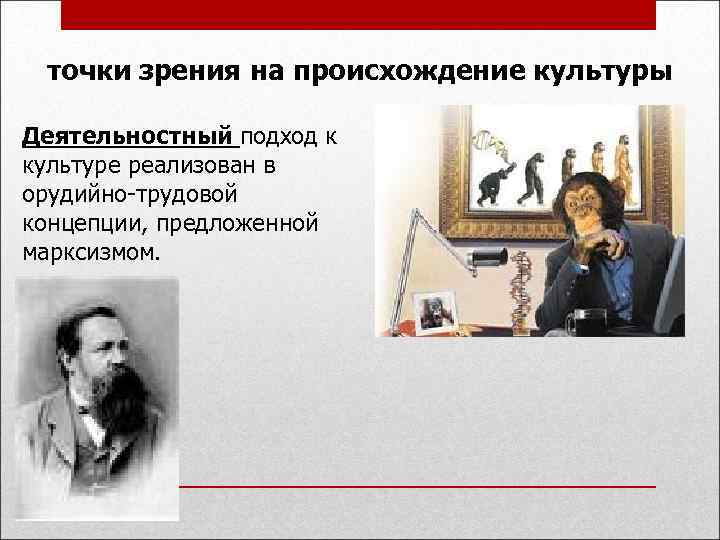 точки зрения на происхождение культуры

Деятельностный подход к культуре реализован в орудийно-трудовой концепции, предложенной марксизмом.